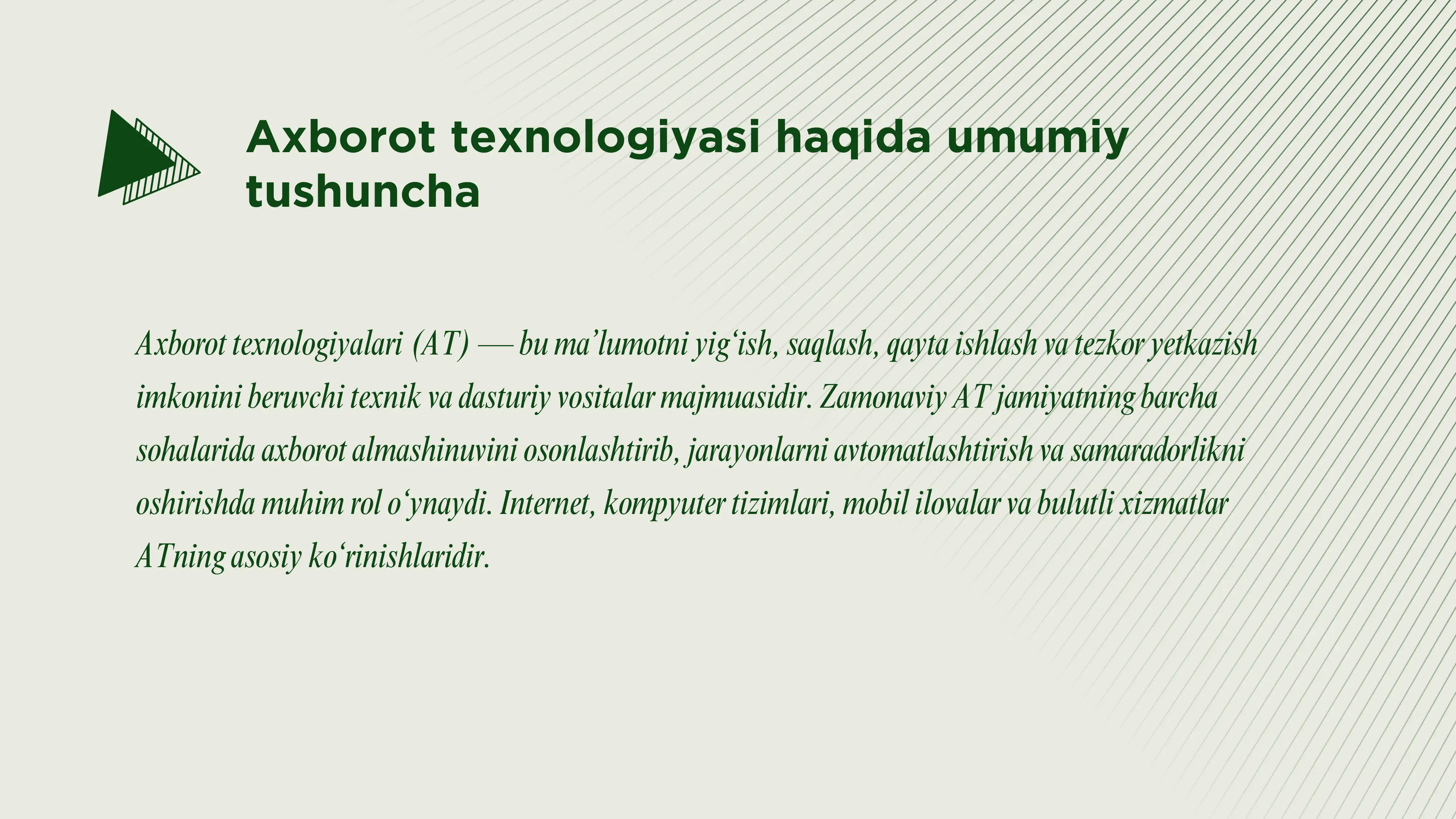 Axborot texnologiyasi haqida umumiy tushuncha

Axborot texnologiyalari (AT) — bu ma’lumotni yig‘ish, saqlash, qayta ishlash va tezkor yetkazish imkonini beruvchi texnik va dasturiy vositalar majmuasidir. Zamonaviy AT jamiyatning barcha sohalarida axborot almashinuvini osonlashtirib, jarayonlarni avtomatlashtirish va samaradorlikni oshirishda muhim rol o‘ynaydi. Internet, kompyuter tizimlari, mobil ilovalar va bulutli xizmatlar ATning asosiy ko‘rinishlaridir.